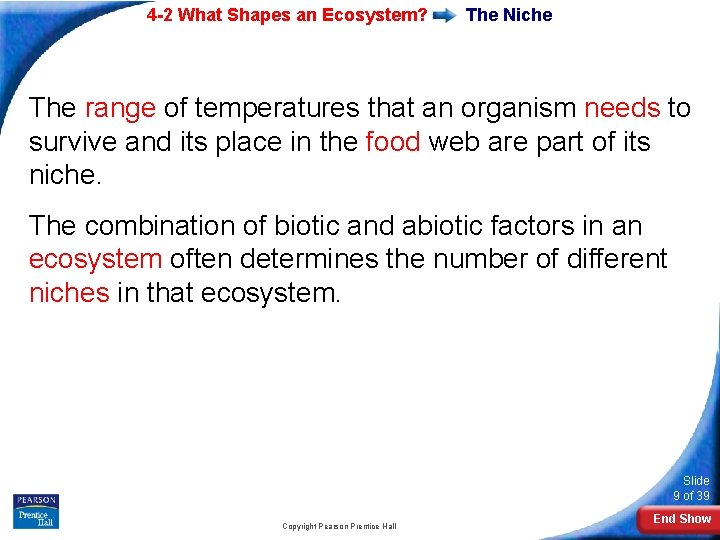 4-2 What Shapes an Ecosystem? The Niche

The range of temperatures that an organism needs to survive and its place in the food web are part of its niche.

The combination of biotic and abiotic factors in an ecosystem often determines the number of different niches in that ecosystem.

PEARSON
Prentice Hall

Copyright Pearson Prentice Hall

Slide 9 of 39

End Show